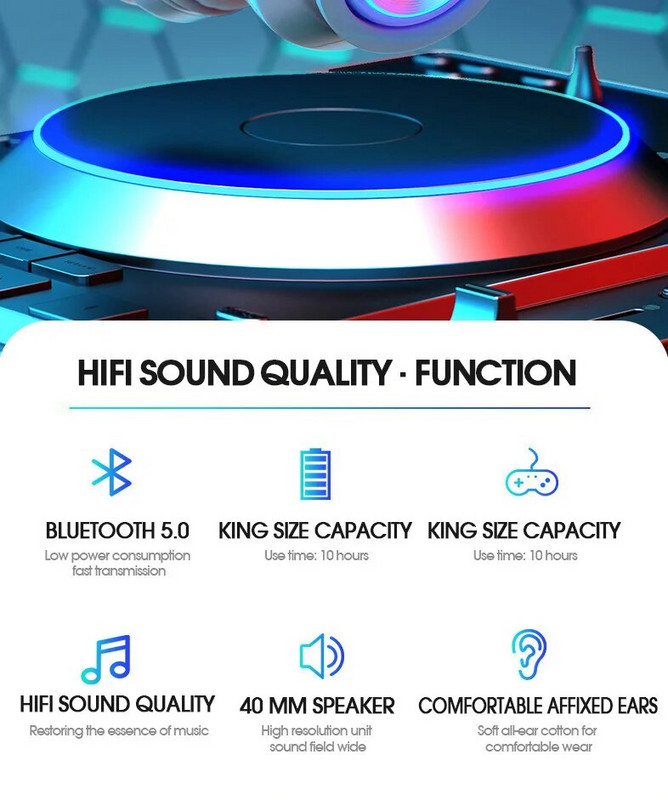 HIFI SOUND QUALITY · FUNCTION

BLUETOOTH 5.0
Low power consumption fast transmission

KING SIZE CAPACITY
Use time: 10 hours

KING SIZE CAPACITY
Use time: 10 hours

HIFI SOUND QUALITY
Restoring the essence of music

40 MM SPEAKER
High resolution unit sound field wide

COMFORTABLE AFFIXED EARS
Soft all-ear cotton for comfortable wear